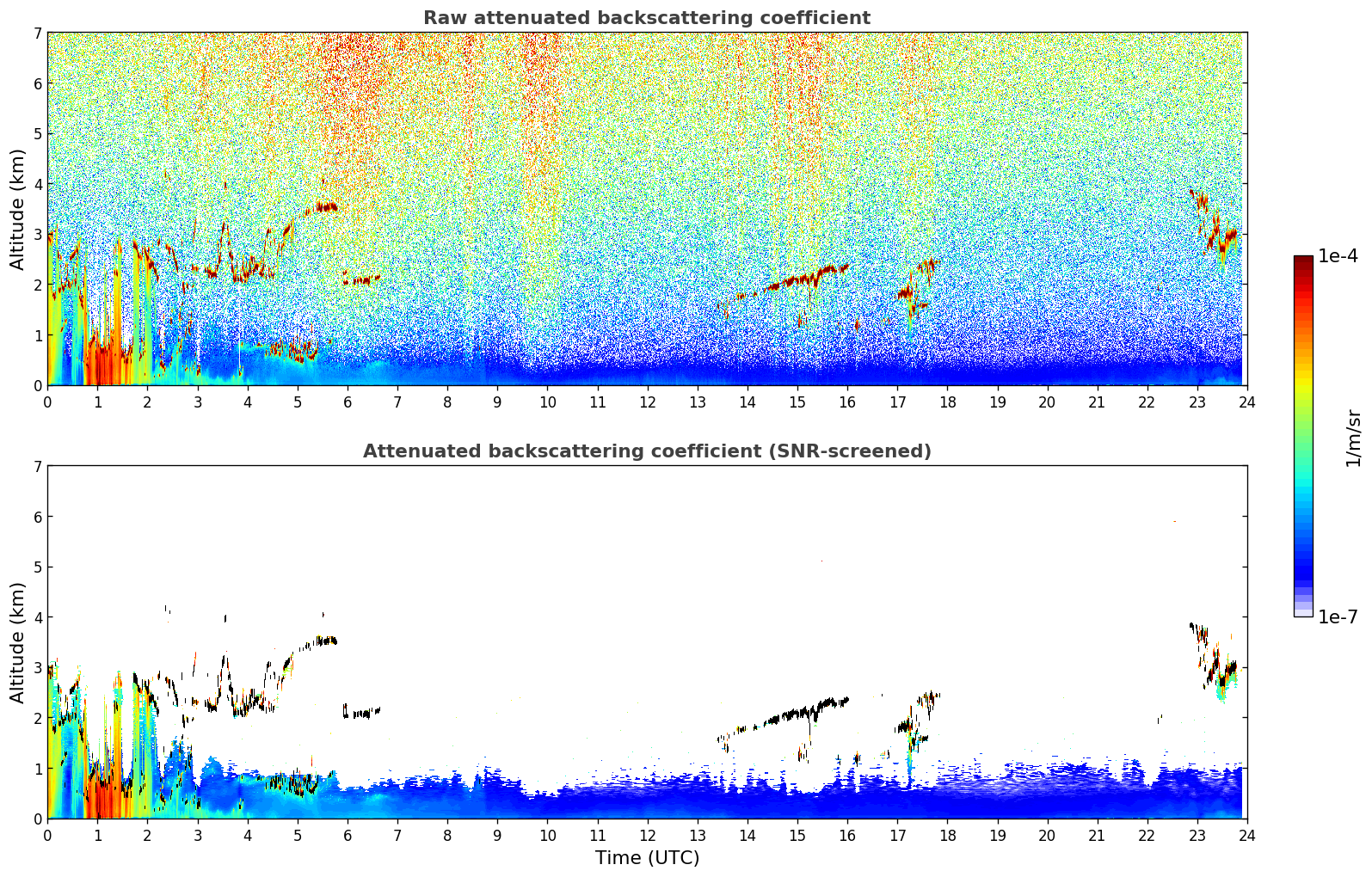 Raw attenuated backscattering coefficient

Altitude (km)

7
6
5
4
3
2
1
0

0 1 2 3 4 5 6 7 8 9 10 11 12 13 14 15 16 17 18 19 20 21 22 23 24

Attenuated backscattering coefficient (SNR-screened)

Altitude (km)

7
6
5
4
3
2
1
0

0 1 2 3 4 5 6 7 8 9 10 11 12 13 14 15 16 17 18 19 20 21 22 23 24

Time (UTC)

1e-4
1/m/sr
1e-7